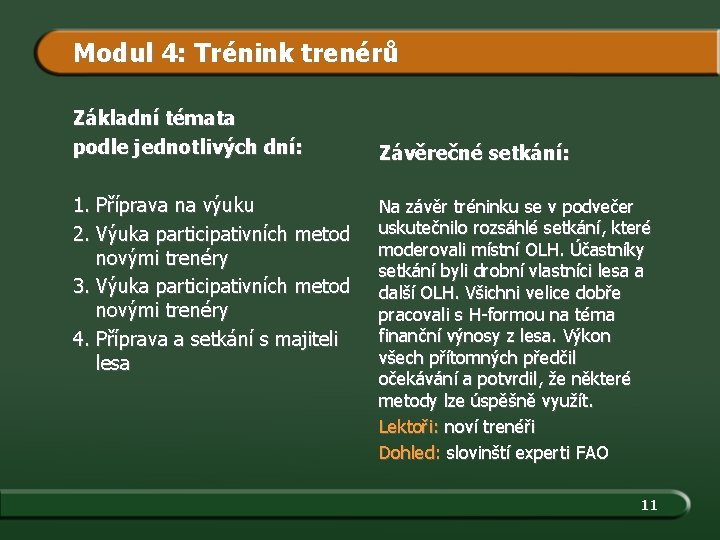 Modul 4: Trénink trenérů

Základní témata podle jednotlivých dní:

1. Příprava na výuku
2. Výuka participativních metod novými trenéry
3. Výuka participativních metod novými trenéry
4. Příprava a setkání s majiteli lesa

Závěrečné setkání:

Na závěr tréninku se v podvečer uskutečnilo rozsáhlé setkání, které moderovali místní OLH. Účastníky setkání byli drobní vlastníci lesa a další OLH. Všichni velice dobře pracovali s H-formou na téma finanční výnosy z lesa. Výkon všech přítomných předčil očekávání a potvrdil, že některé metody lze úspěšně využít.

Lektoři: noví trenéři

Dohled: slovinští experti FAO

11